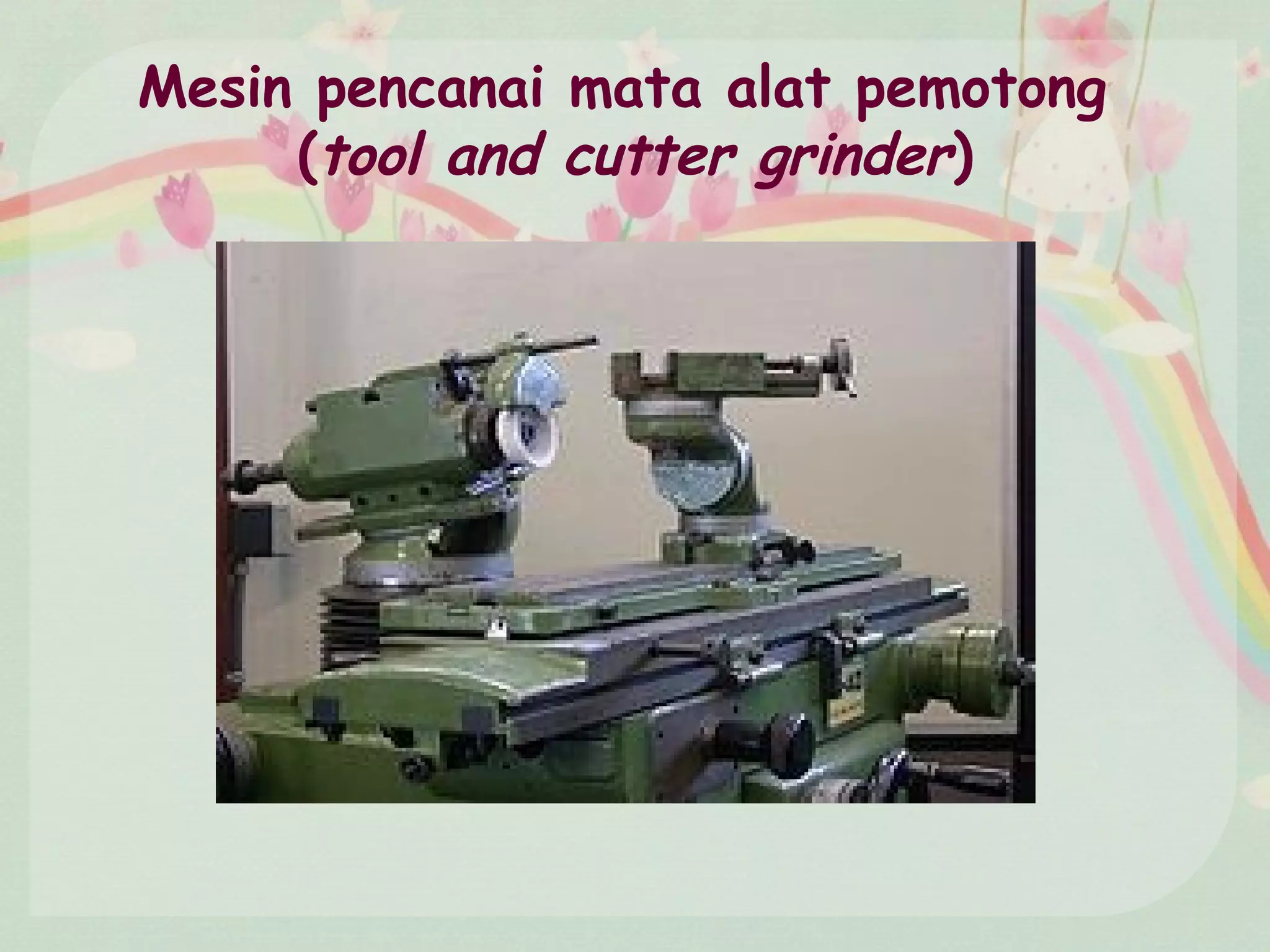 Mesin pencanai mata alat pemotong (tool and cutter grinder)